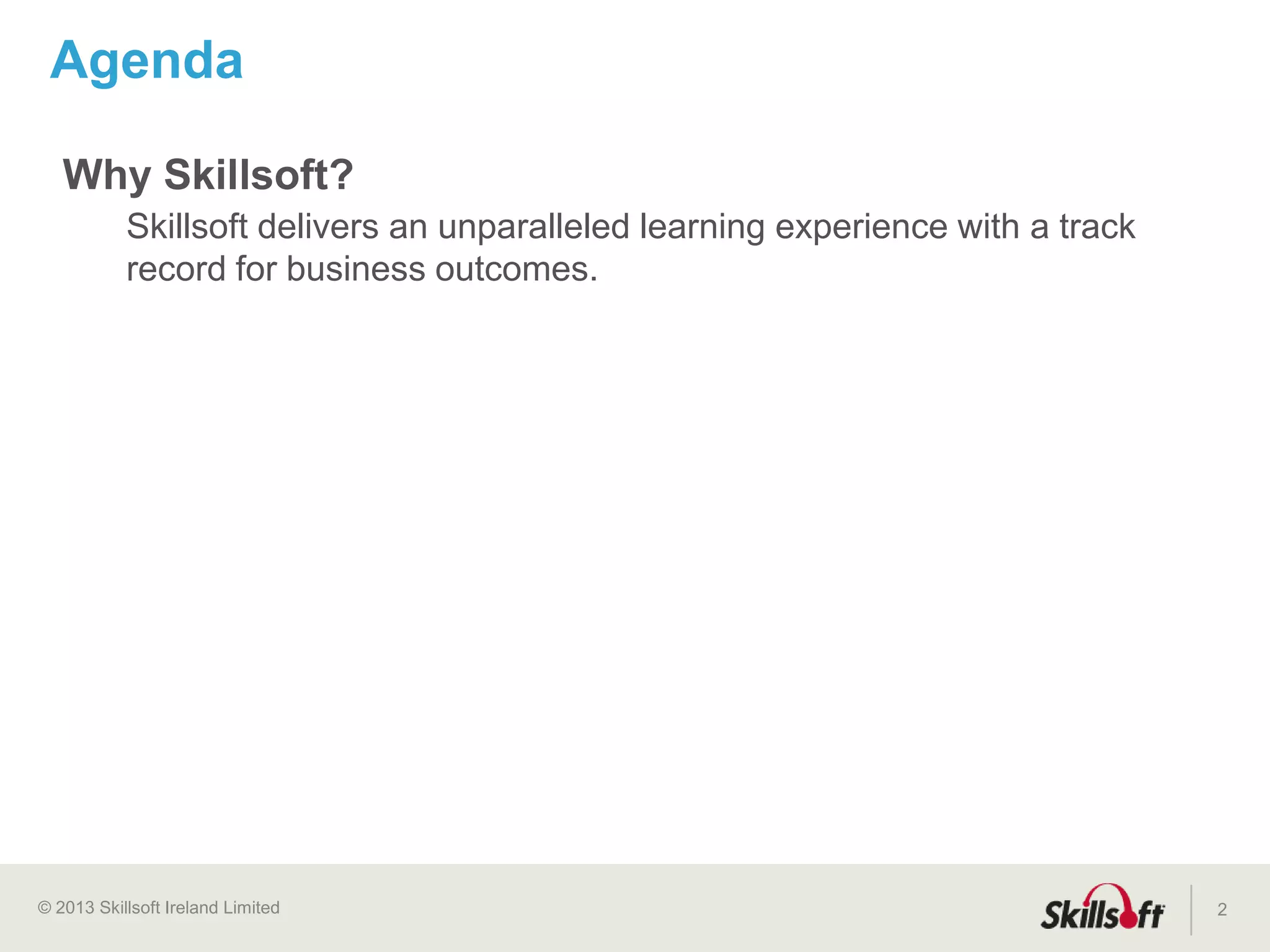 Agenda

Why Skillsoft?

Skillsoft delivers an unparalleled learning experience with a track record for business outcomes.

© 2013 Skillsoft Ireland Limited

Skillsoft

2